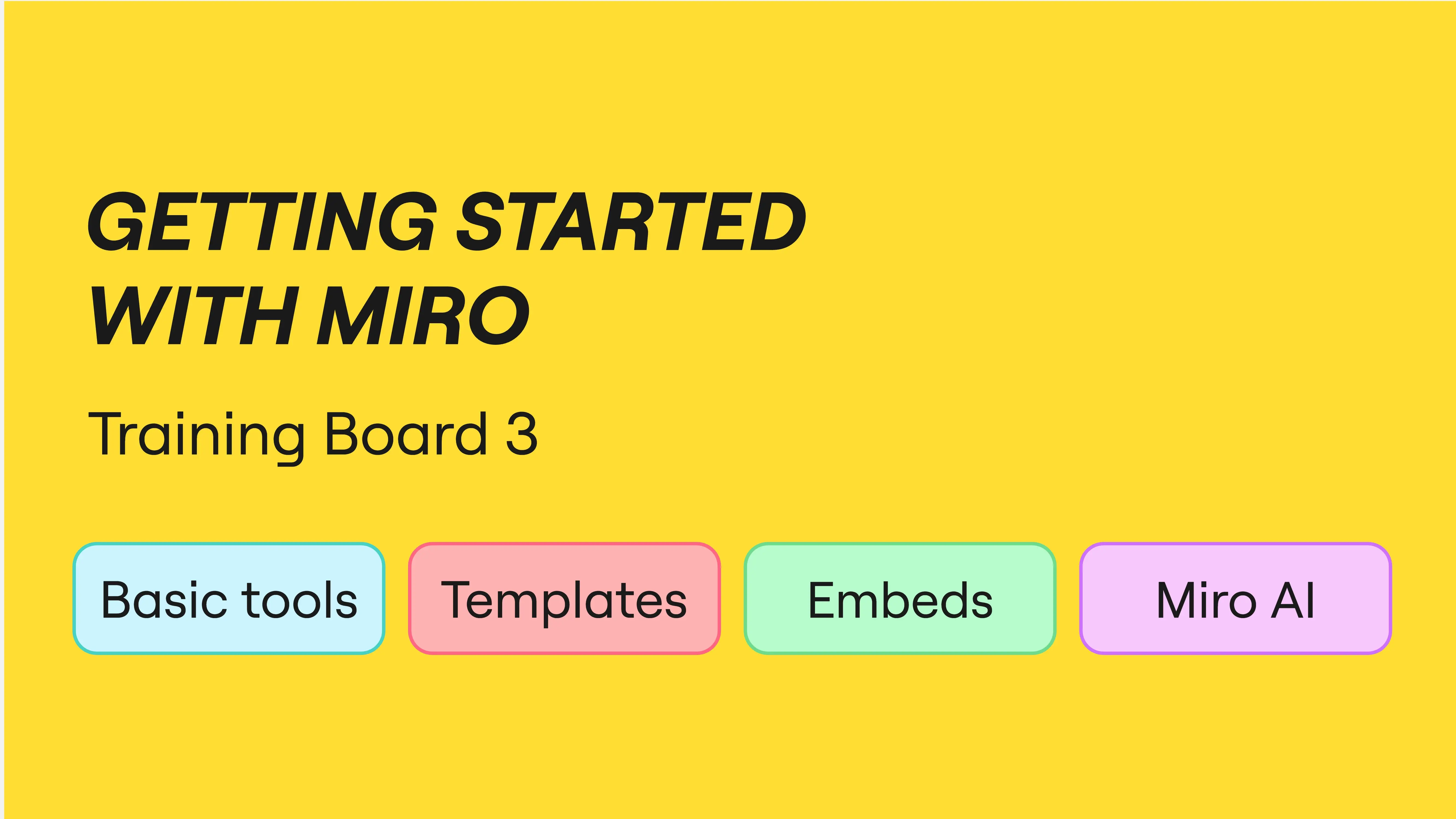 GETTING STARTED WITH MIRO

Training Board 3

Basic tools

Templates

Embeds

Miro AI